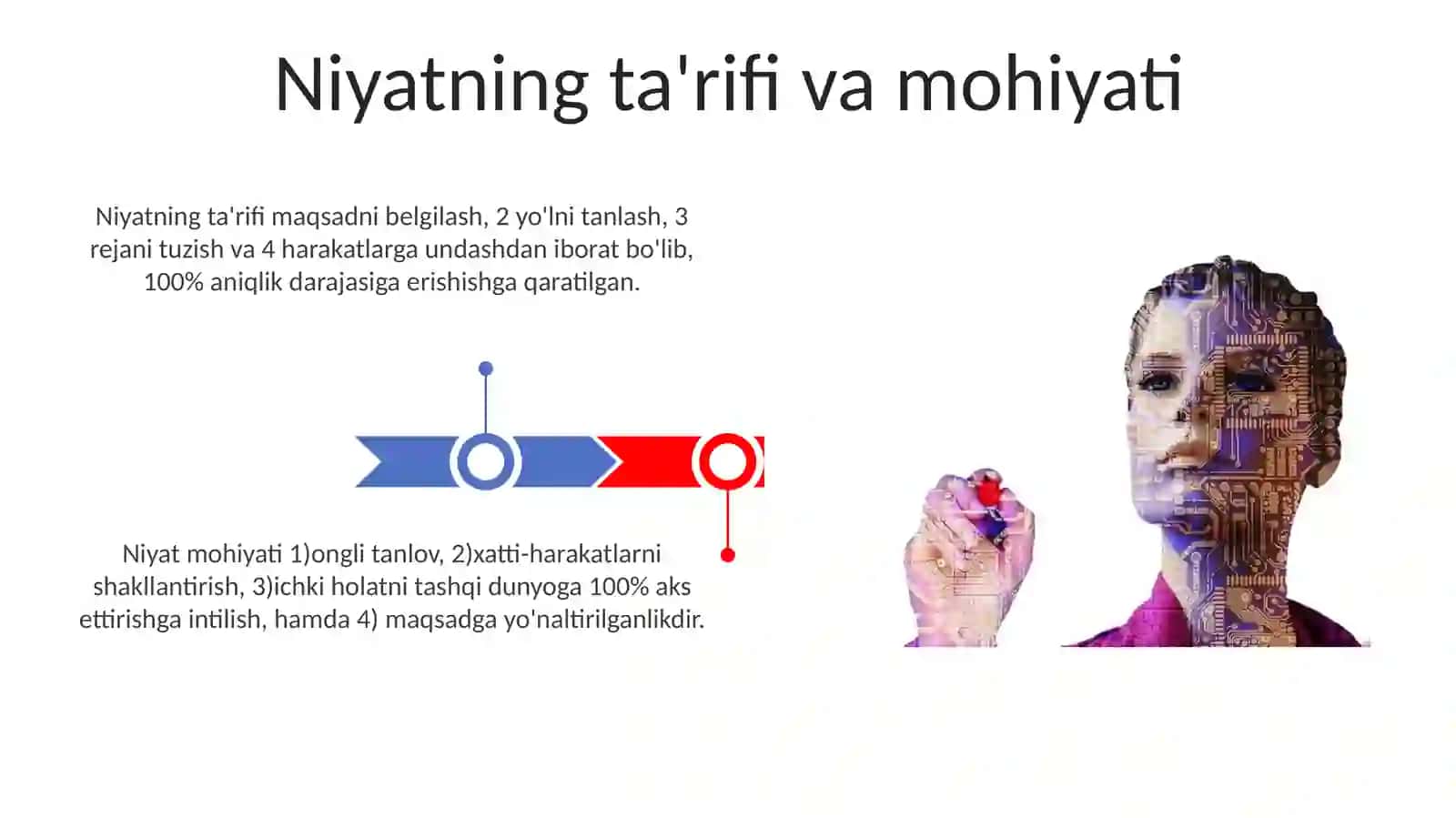 Niyatning ta'rifi va mohiyati

Niyatning ta'rifi maqsadni belgilash, 2 yo'lni tanlash, 3 rejani tuzish va 4 harakatlarga undashdan iborat bo'lib, 100% aniqlik darajasiga erishishga qaratilgan.

Niyat mohiyati 1)ongli tanlov, 2)xatti-harakatlarni shakllantirish, 3)ichki holatni tashqi dunyoga 100% aks ettirishga intilish, hamda 4) maqsadga yo'naltirilganlikdir.